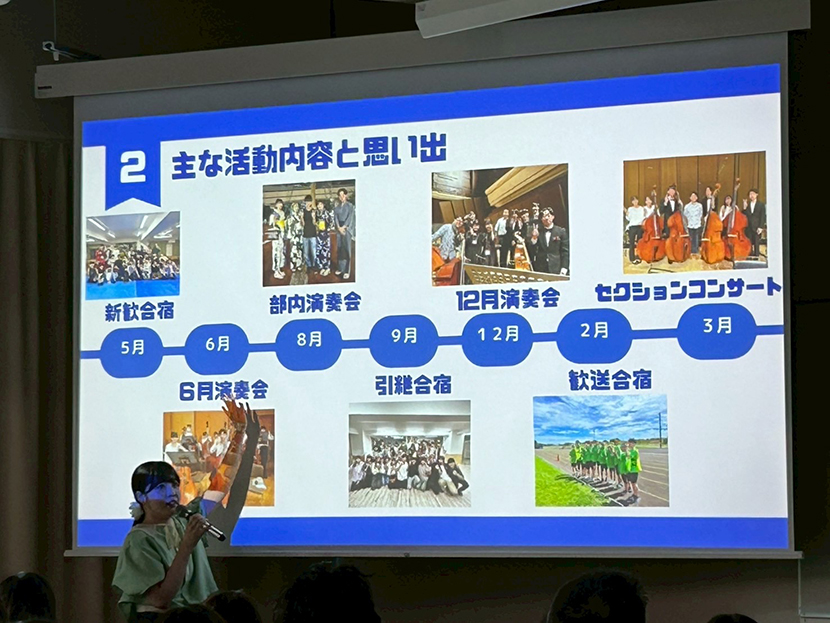 2 主な活動内容と思い出

新歓合宿

部内演奏会

12月演奏会

セクションコンサート

5月

6月

8月

9月

12月

2月

3月

6月演奏会

引継合宿

歓送合宿